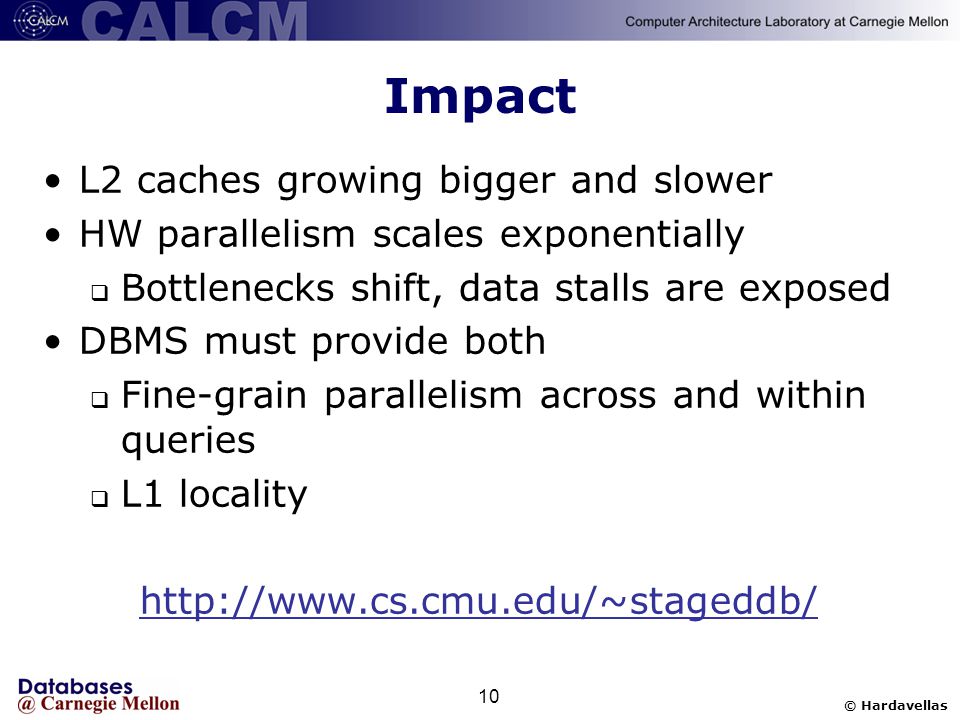 CALCM CALCM Computer Architecture Laboratory at Carnegie Mellon

Impact

• L2 caches growing bigger and slower
• HW parallelism scales exponentially
  ❑ Bottlenecks shift, data stalls are exposed
• DBMS must provide both
  ❑ Fine-grain parallelism across and within queries
  ❑ L1 locality

http://www.cs.cmu.edu/~stageddb/

Databases @ Carnegie Mellon

10

© Hardavellas